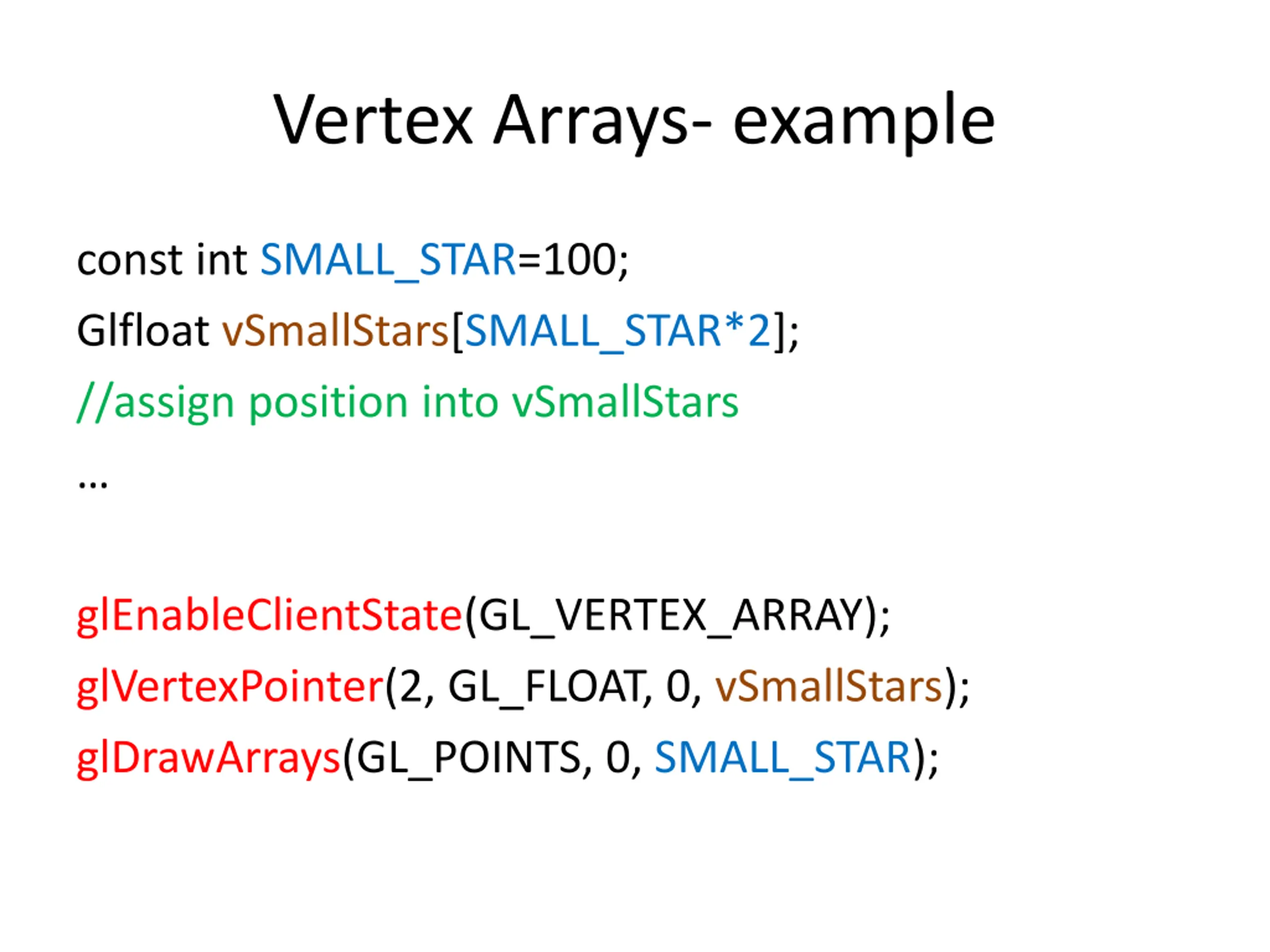 Vertex Arrays- example

const int SMALL_STAR=100;

Glfloat vSmallStars[SMALL_STAR*2];

//assign position into vSmallStars

…

glEnableClientState(GL_VERTEX_ARRAY);

glVertexPointer(2, GL_FLOAT, 0, vSmallStars);

glDrawArrays(GL_POINTS, 0, SMALL_STAR);